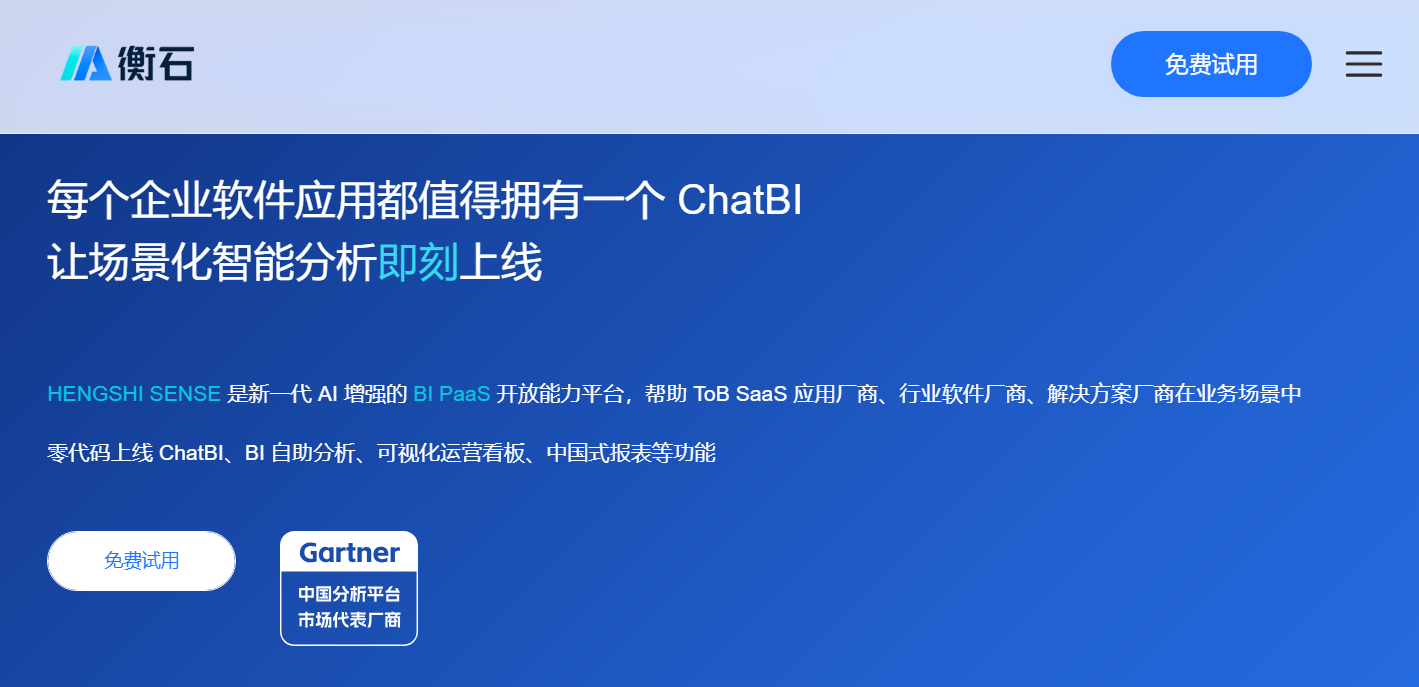 衡石

免费试用

每个企业软件应用都值得拥有一个 ChatBI
让场景化智能分析即刻上线

HENGSHI SENSE 是新一代 AI 增强的 BI PaaS 开放能力平台，帮助 ToB SaaS 应用厂商、行业软件厂商、解决方案厂商在业务场景中

零代码上线 ChatBI、BI 自助分析、可视化运营看板、中国式报表等功能

免费试用

Gartner
中国分析平台
市场代表厂商